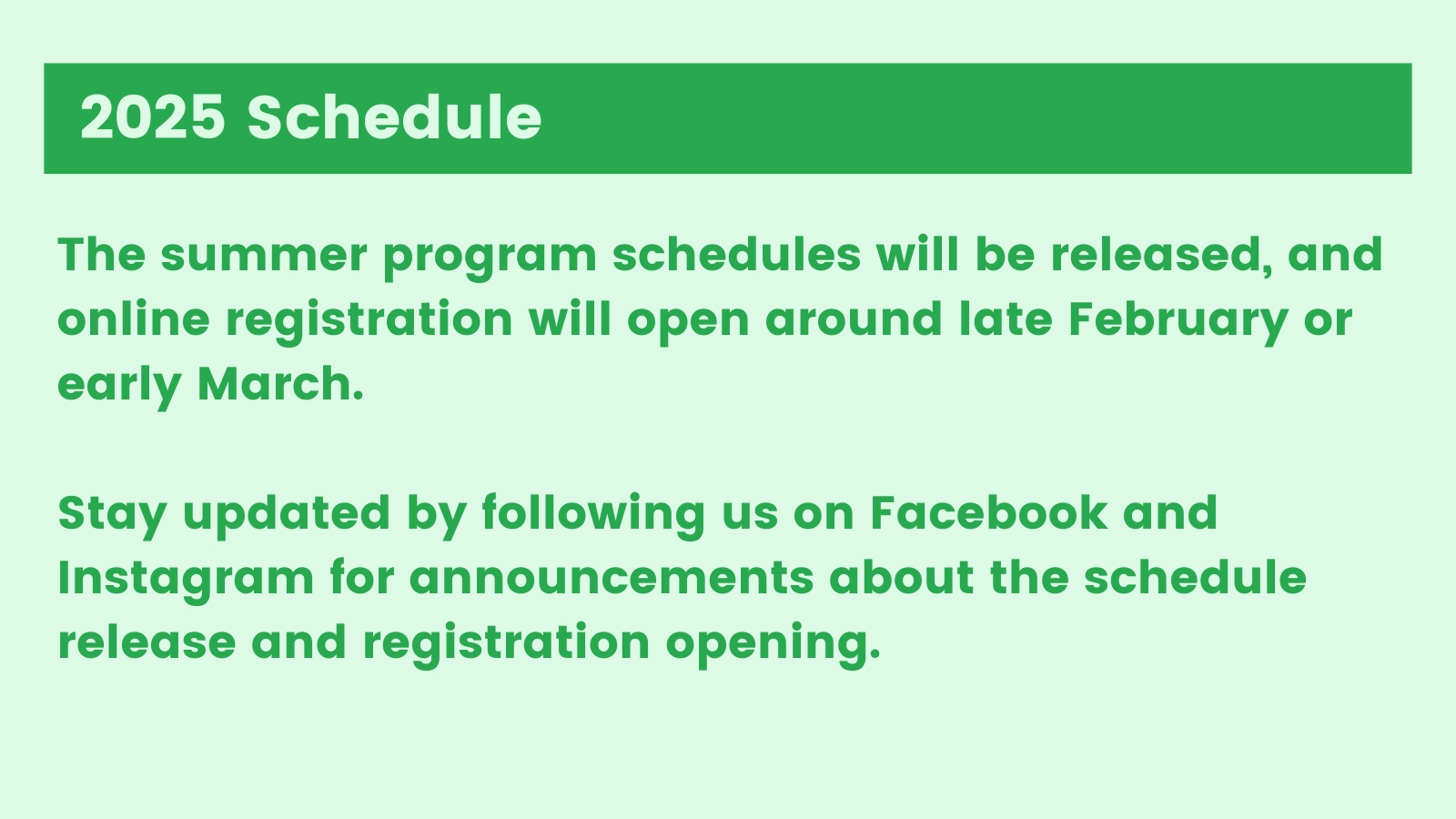 2025 Schedule

The summer program schedules will be released, and online registration will open around late February or early March.

Stay updated by following us on Facebook and Instagram for announcements about the schedule release and registration opening.